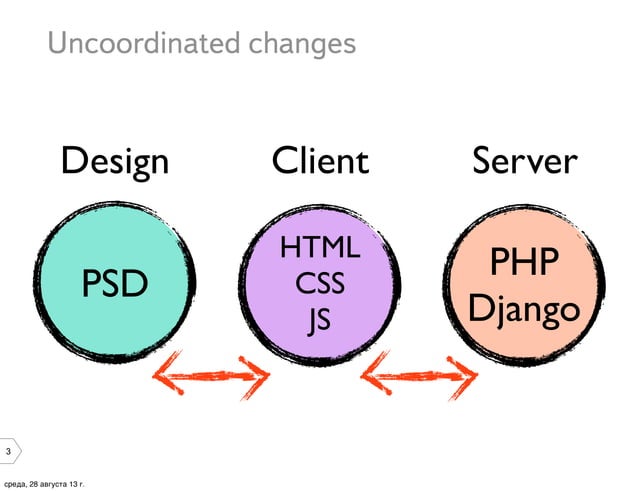 Uncoordinated changes

Design

Client

Server

PSD

HTML
CSS
JS

PHP
Django

3

среда, 28 августа 13 г.